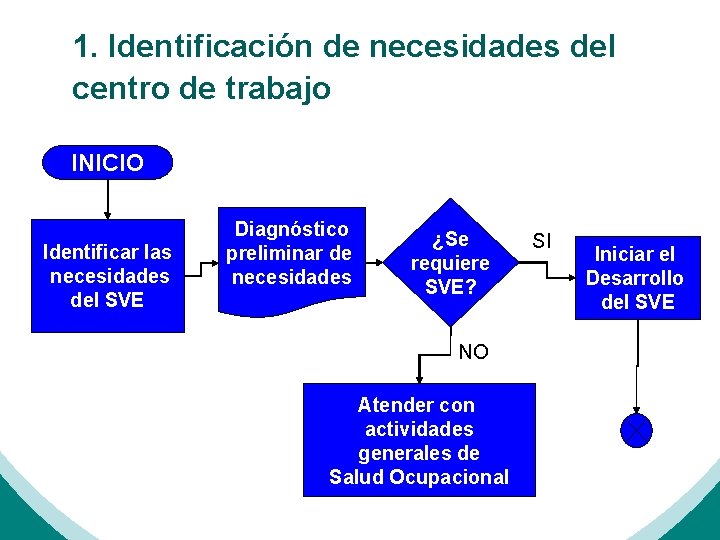 1. Identificación de necesidades del centro de trabajo

INICIO

Identificar las necesidades del SVE

Diagnóstico preliminar de necesidades

¿Se requiere SVE?

SI

Iniciar el Desarrollo del SVE

NO

Atender con actividades generales de Salud Ocupacional